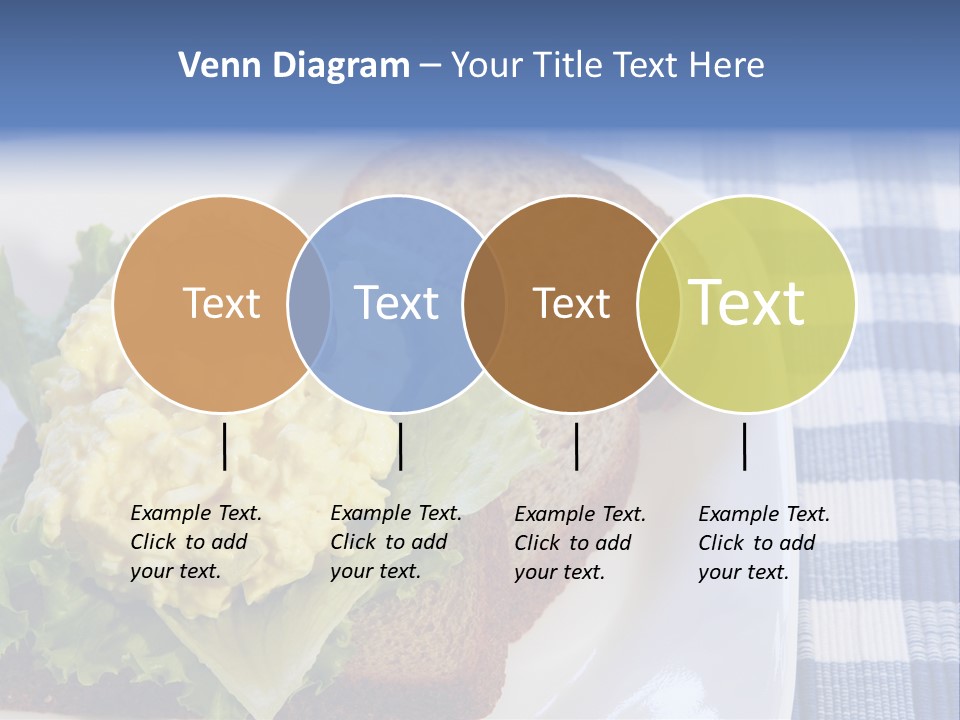 Venn Diagram – Your Title Text Here

Text

Text

Text

Text

Example Text. Click to add your text.

Example Text. Click to add your text.

Example Text. Click to add your text.

Example Text. Click to add your text.